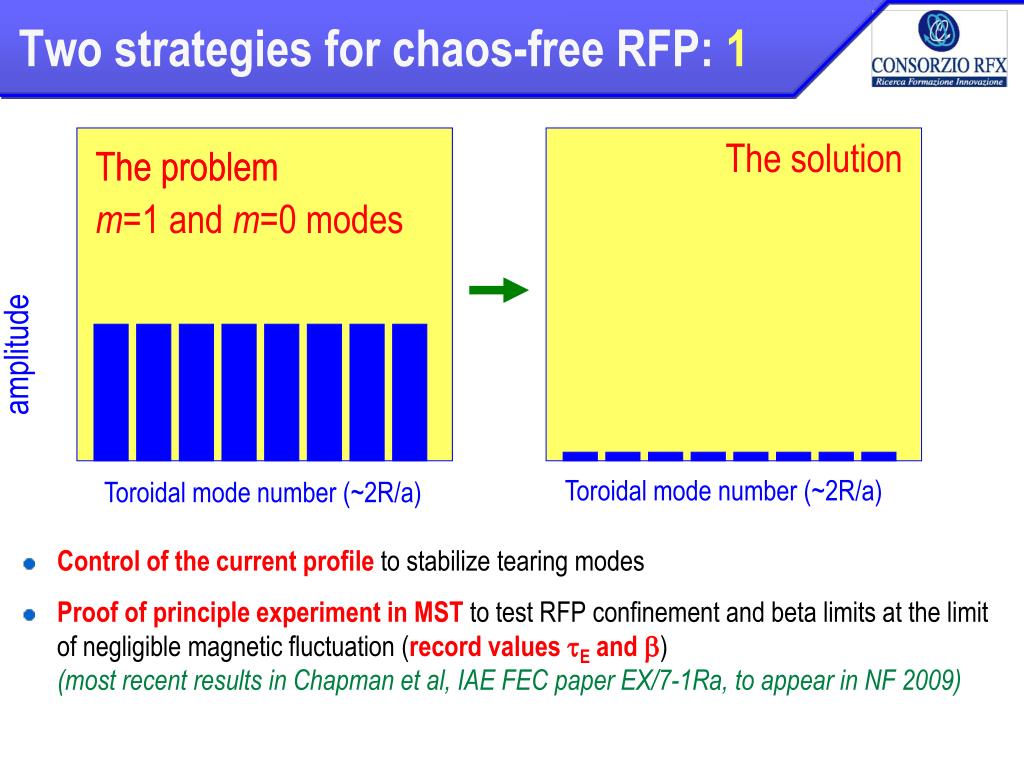 Two strategies for chaos-free RFP: 1

CONSORZIO RFX
Ricerca Formazione Innovazione

The problem
$m$=1 and $m$=0 modes

amplitude

Toroidal mode number (~2R/a)

The solution

Toroidal mode number (~2R/a)

Control of the current profile to stabilize tearing modes

Proof of principle experiment in MST to test RFP confinement and beta limits at the limit of negligible magnetic fluctuation (record values $\tau_E$ and $\beta$)
(most recent results in Chapman et al, IAE FEC paper EX/7-1Ra, to appear in NF 2009)